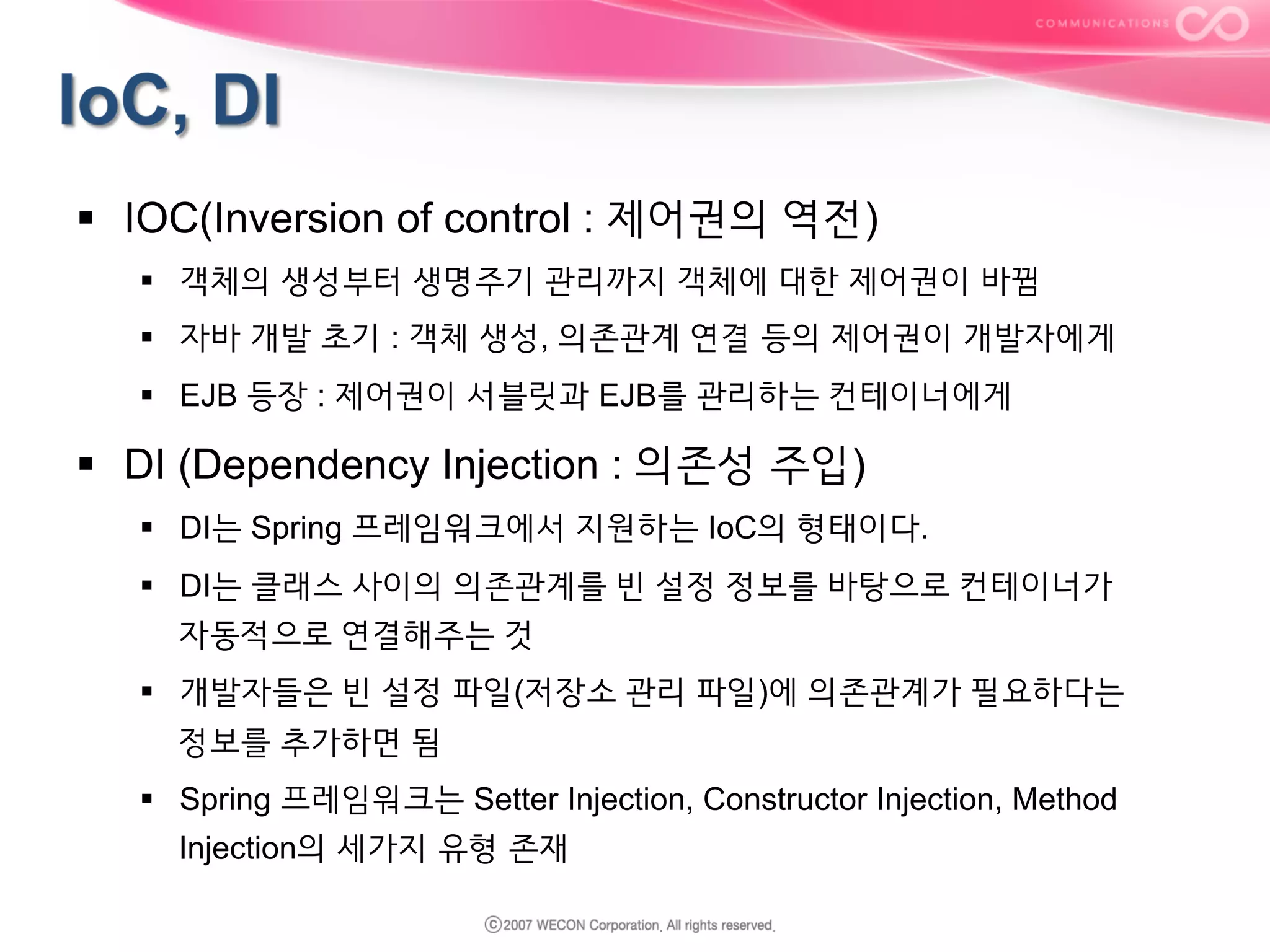 COMMUNICATIONS

IoC, DI

▪ IOC(Inversion of control : 제어권의 역전)

▪ 객체의 생성부터 생명주기 관리까지 객체에 대한 제어권이 바뀜

▪ 자바 개발 초기 : 객체 생성, 의존관계 연결 등의 제어권이 개발자에게

▪ EJB 등장 : 제어권이 서블릿과 EJB를 관리하는 컨테이너에게

▪ DI (Dependency Injection : 의존성 주입)

▪ DI는 Spring 프레임워크에서 지원하는 IoC의 형태이다.

▪ DI는 클래스 사이의 의존관계를 빈 설정 정보를 바탕으로 컨테이너가 자동적으로 연결해주는 것

▪ 개발자들은 빈 설정 파일(저장소 관리 파일)에 의존관계가 필요하다는 정보를 추가하면 됨

▪ Spring 프레임워크는 Setter Injection, Constructor Injection, Method Injection의 세가지 유형 존재

ⓒ2007 WECON Corporation. All rights reserved.